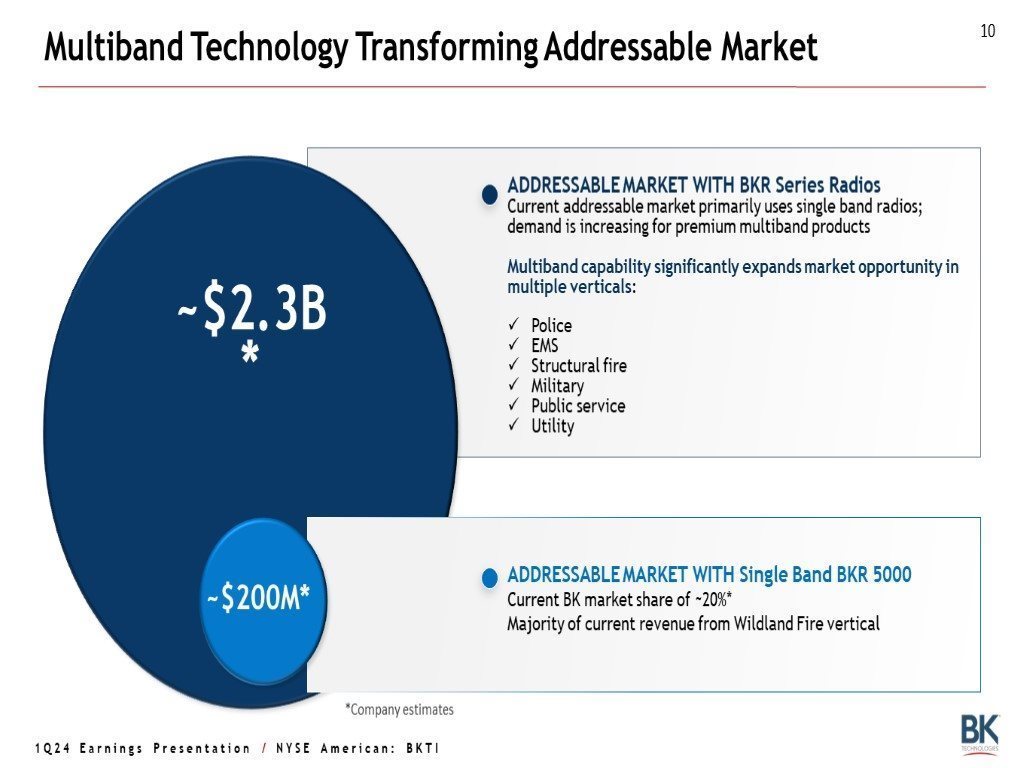 Multiband Technology Transforming Addressable Market

10

~$2.3B
*

ADDRESSABLE MARKET WITH BKR Series Radios
Current addressable market primarily uses single band radios; demand is increasing for premium multiband products

Multiband capability significantly expands market opportunity in multiple verticals:

✓ Police
✓ EMS
✓ Structural fire
✓ Military
✓ Public service
✓ Utility

~$200M*

ADDRESSABLE MARKET WITH Single Band BKR 5000
Current BK market share of ~20%*
Majority of current revenue from Wildland Fire vertical

*Company estimates

1Q24 Earnings Presentation / NYSE American: BKTI

BK
TECHNOLOGIES